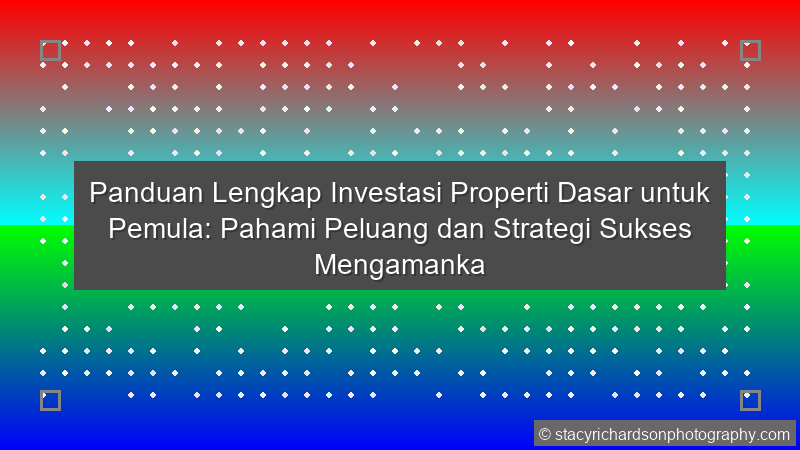 Panduan Lengkap Investasi Properti Dasar untuk Pemula: Pahami Peluang dan Strategi Sukses Mengamanka

© stacyrichardsonphotography.com